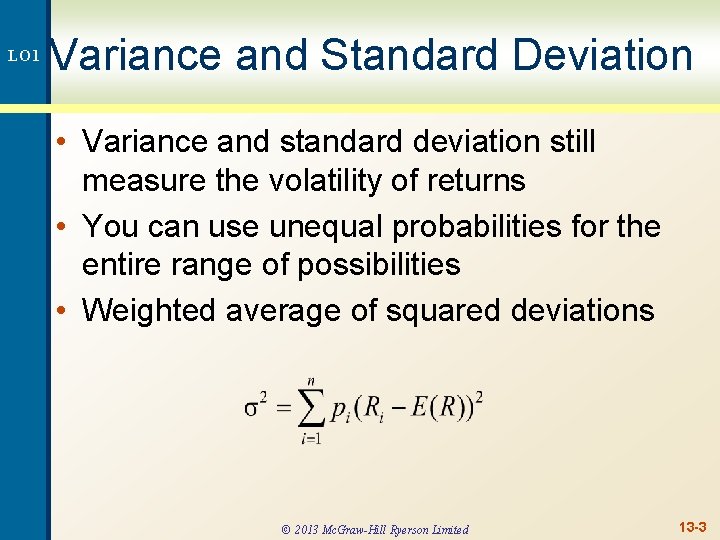 LO1

Variance and Standard Deviation

• Variance and standard deviation still measure the volatility of returns
• You can use unequal probabilities for the entire range of possibilities
• Weighted average of squared deviations

$\sigma^2 = \sum_{i=1}^{n} p_i (R_i - E(R))^2$

© 2013 McGraw-Hill Ryerson Limited

13-3